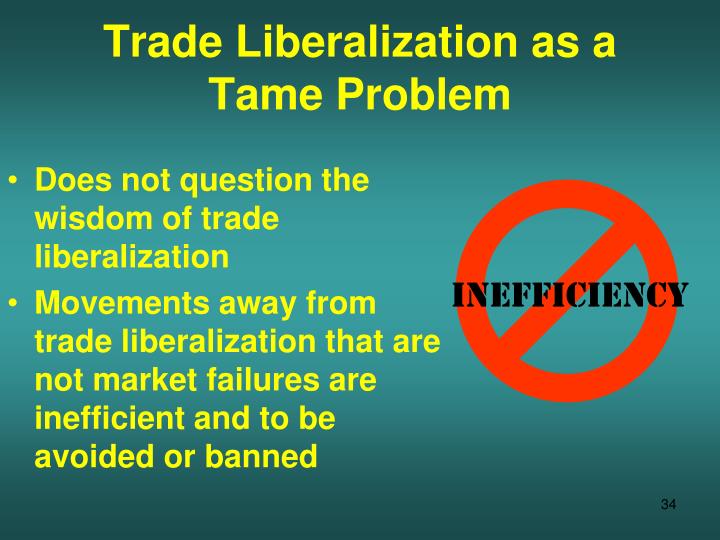 Trade Liberalization as a Tame Problem

• Does not question the wisdom of trade liberalization

• Movements away from trade liberalization that are not market failures are inefficient and to be avoided or banned

INEFFICIENCY

34